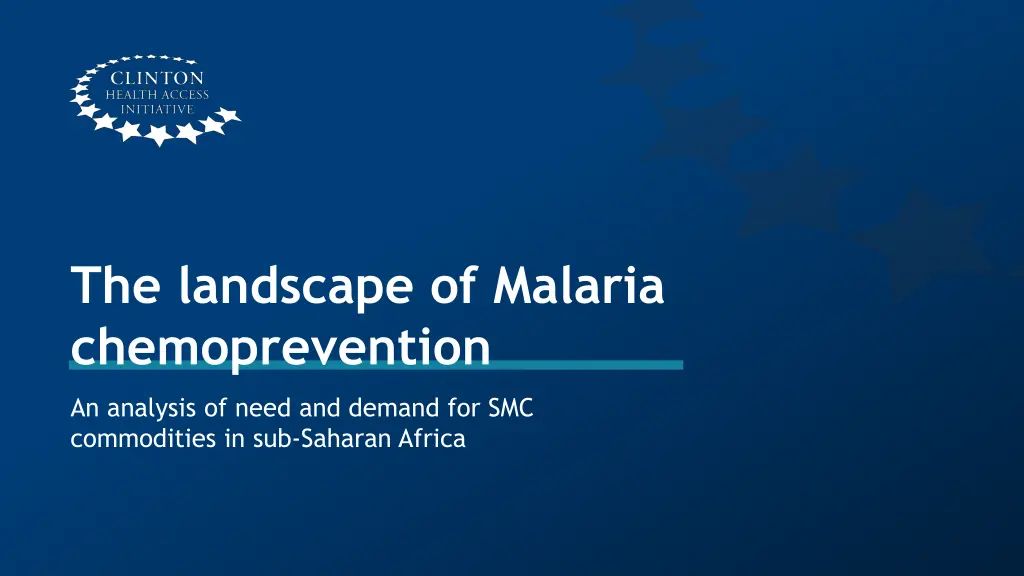 CLINTON
HEALTH ACCESS
INITIATIVE

The landscape of Malaria chemoprevention

An analysis of need and demand for SMC commodities in sub-Saharan Africa